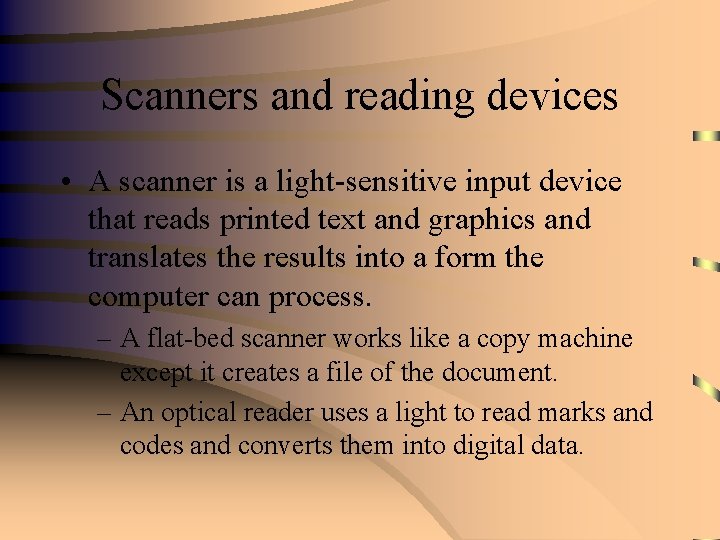 Scanners and reading devices

• A scanner is a light-sensitive input device that reads printed text and graphics and translates the results into a form the computer can process.

– A flat-bed scanner works like a copy machine except it creates a file of the document.

– An optical reader uses a light to read marks and codes and converts them into digital data.